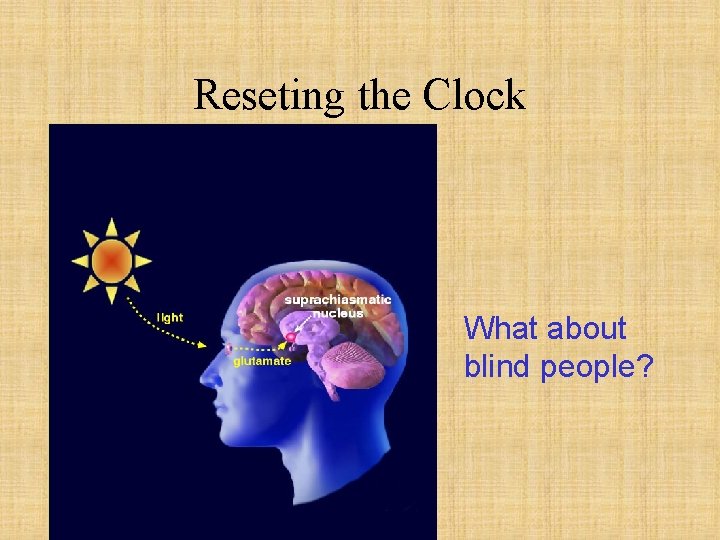 Reseting the Clock

light

suprachiasmatic nucleus

glutamate

What about blind people?